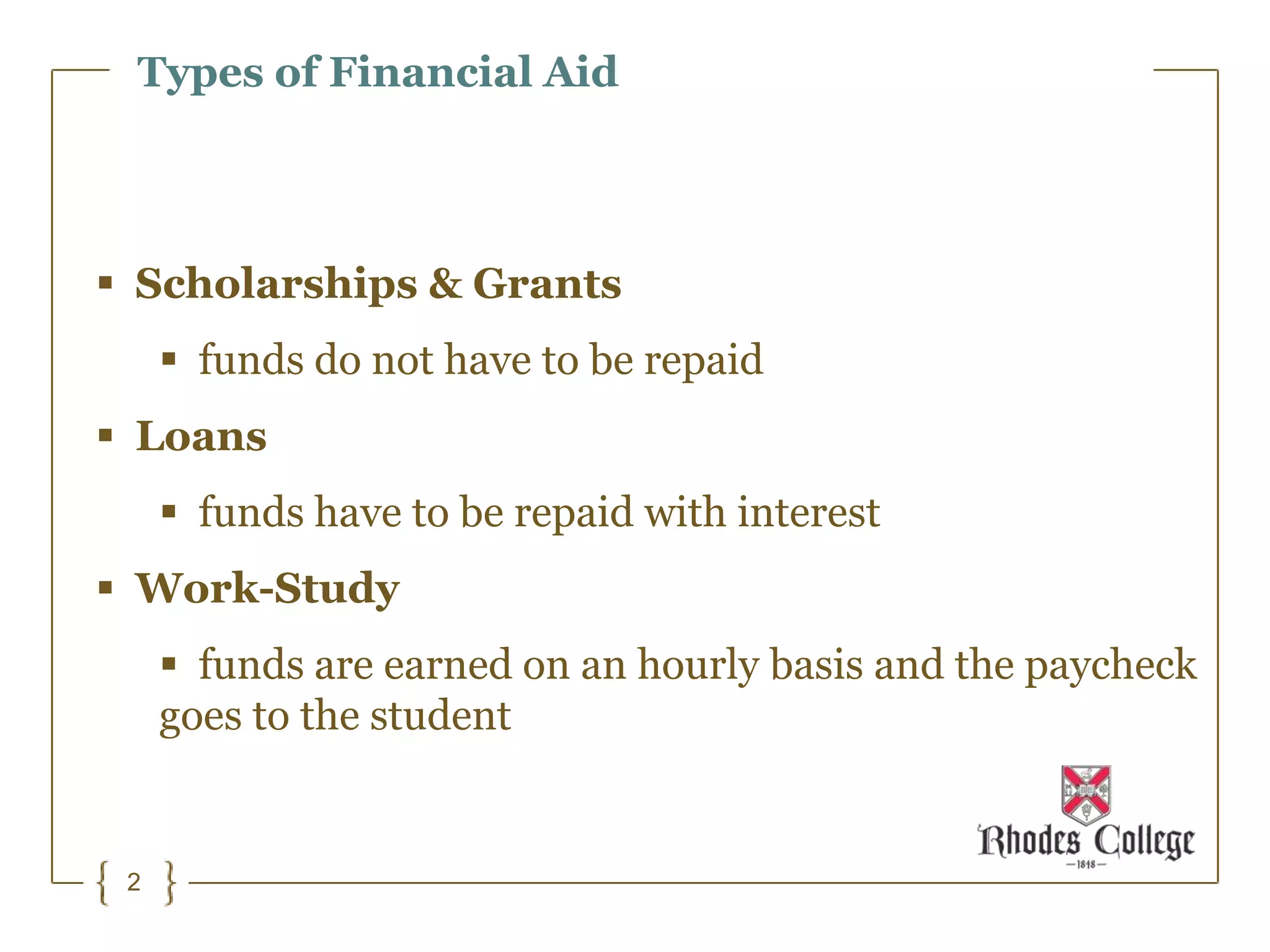 Types of Financial Aid

▪ Scholarships & Grants

▪ funds do not have to be repaid

▪ Loans

▪ funds have to be repaid with interest

▪ Work-Study

▪ funds are earned on an hourly basis and the paycheck goes to the student

Rhodes College
—1848—

{ 2 }